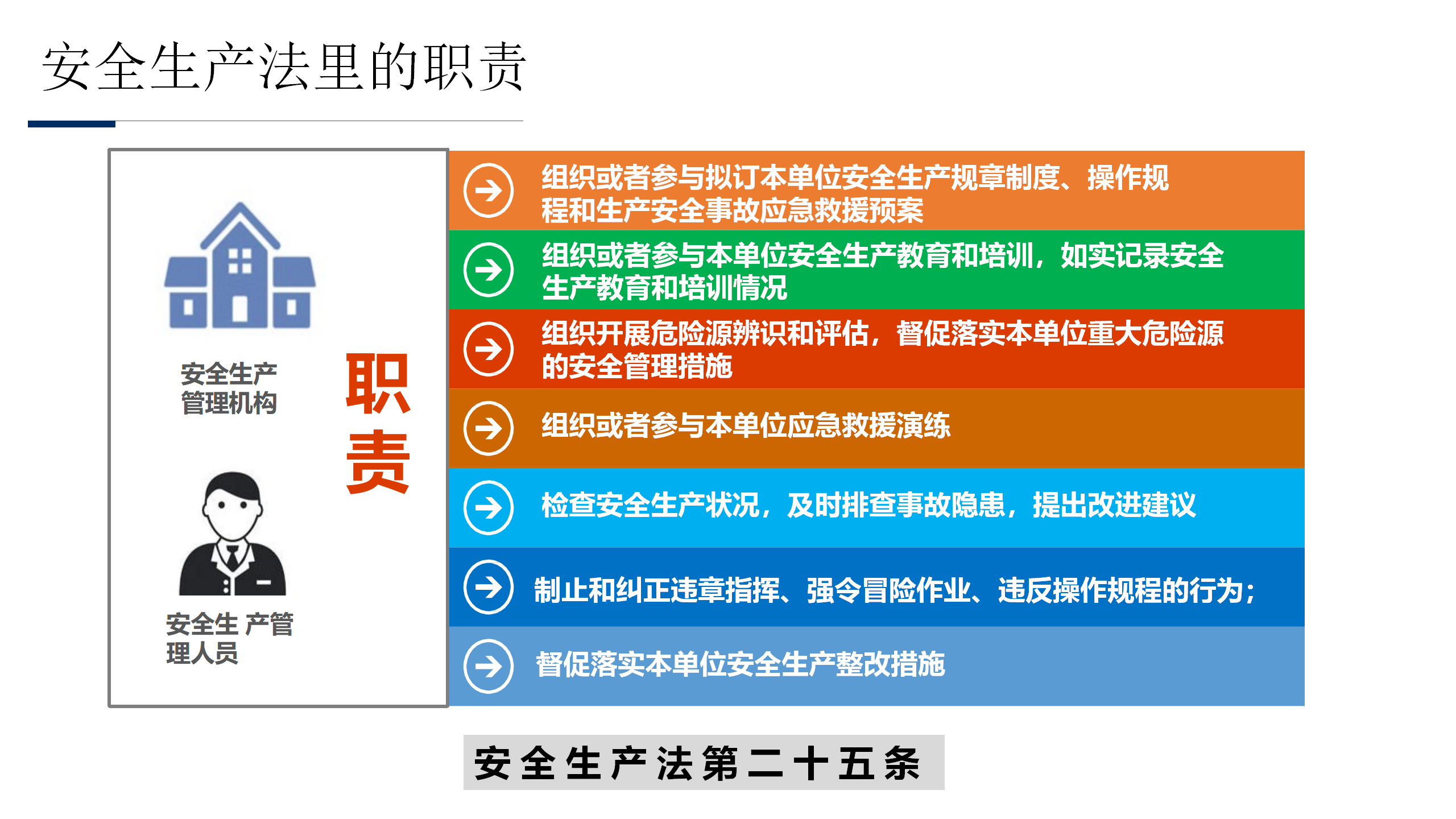 安全生产法里的职责

安全生产管理机构

安全生 产管理人员

职责

组织或者参与拟订本单位安全生产规章制度、操作规程和生产安全事故应急救援预案

组织或者参与本单位安全生产教育和培训，如实记录安全生产教育和培训情况

组织开展危险源辨识和评估，督促落实本单位重大危险源的安全管理措施

组织或者参与本单位应急救援演练

检查安全生产状况，及时排查事故隐患，提出改进建议

制止和纠正违章指挥、强令冒险作业、违反操作规程的行为；

督促落实本单位安全生产整改措施

安全生产法第二十五条